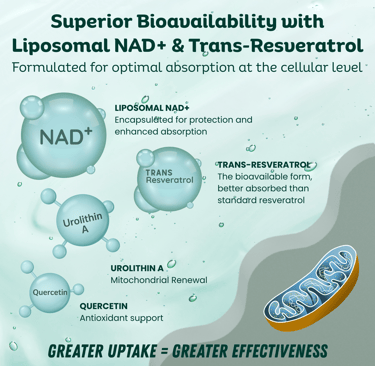 Superior Bioavailability with Liposomal NAD+ & Trans-Resveratrol

Formulated for optimal absorption at the cellular level

NAD$^+$

LIPOSOMAL NAD+
Encapsulated for protection and enhanced absorption

TRANS Resveratrol

TRANS-RESVERATROL
The bioavailable form, better absorbed than standard resveratrol

Urolithin A

UROLITHIN A
Mitochondrial Renewal

Quercetin

QUERCETIN
Antioxidant support

GREATER UPTAKE = GREATER EFFECTIVENESS